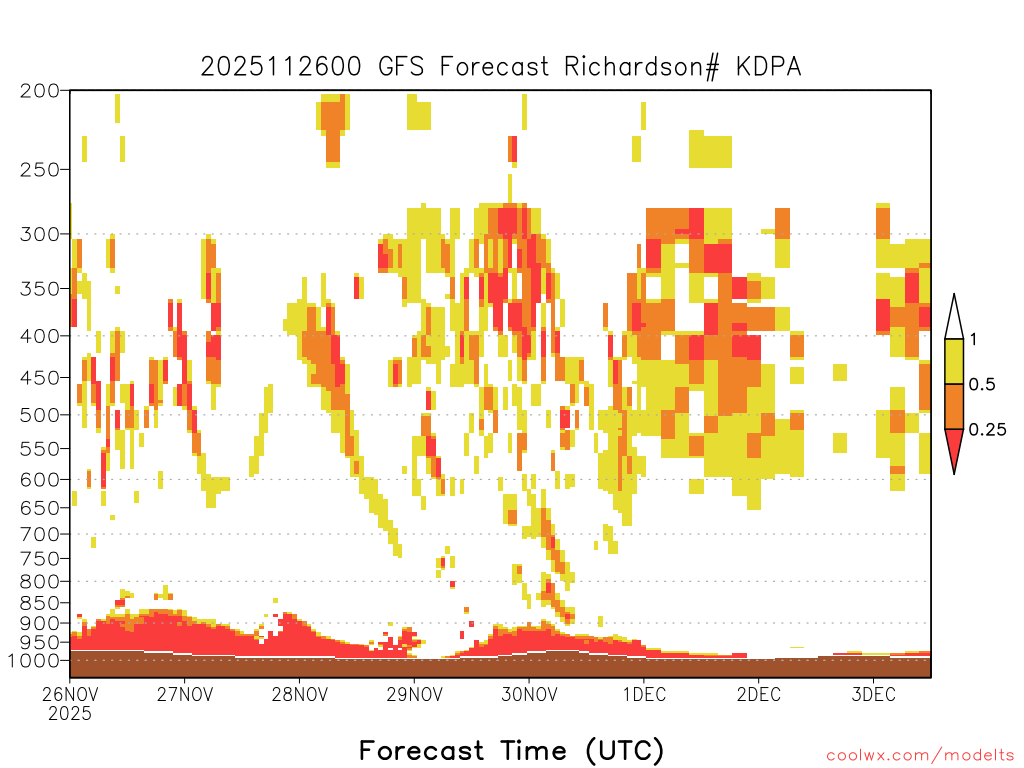 2025112600 GFS Forecast Richardson# KDPA

200
250
300
350
400
450
500
550
600
650
700
750
800
850
900
950
1000

1
0.5
0.25

26NOV
2025
27NOV
28NOV
29NOV
30NOV
1DEC
2DEC
3DEC

Forecast Time (UTC)

coolwx.com/modelts